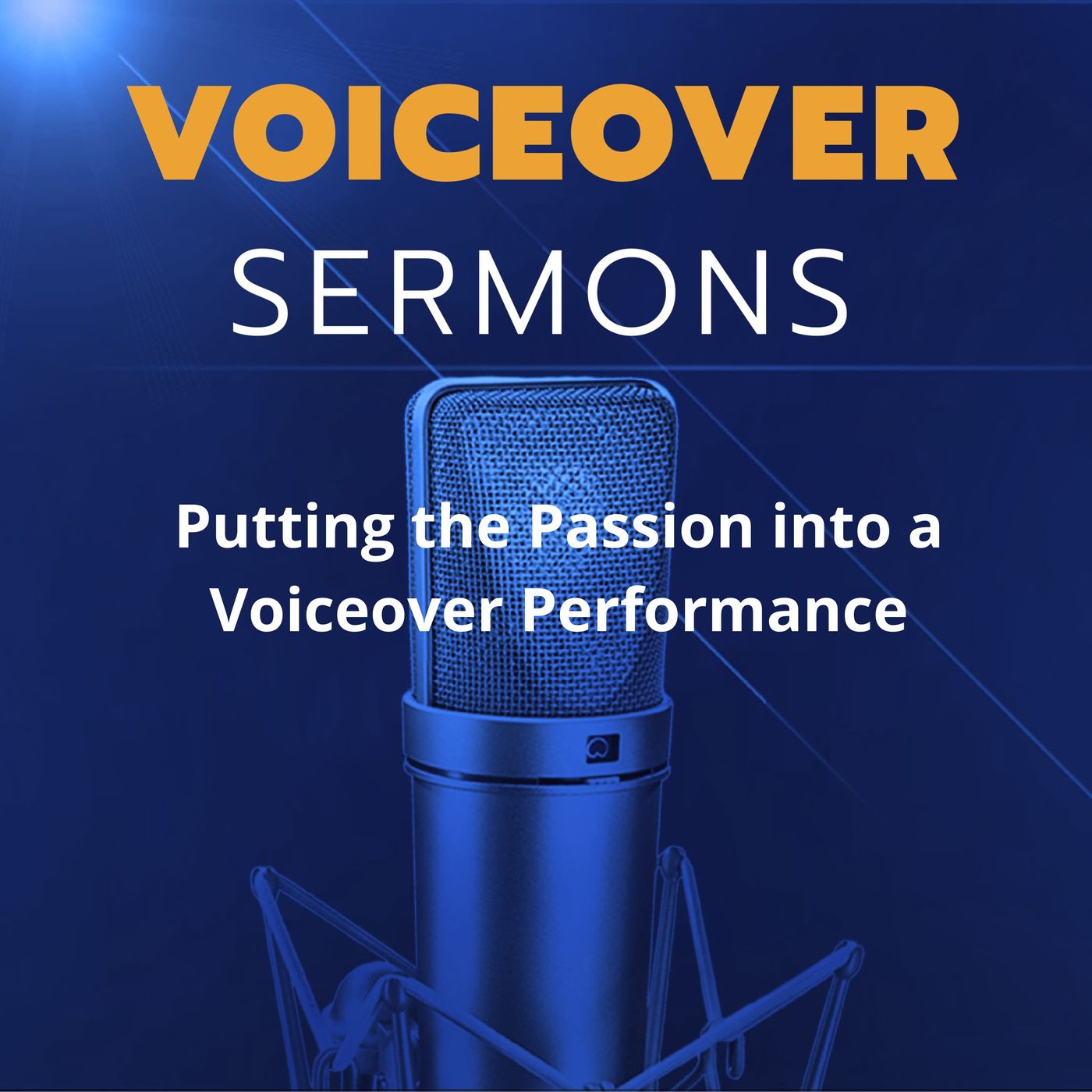 VOICEOVER
SERMONS

Putting the Passion into a Voiceover Performance